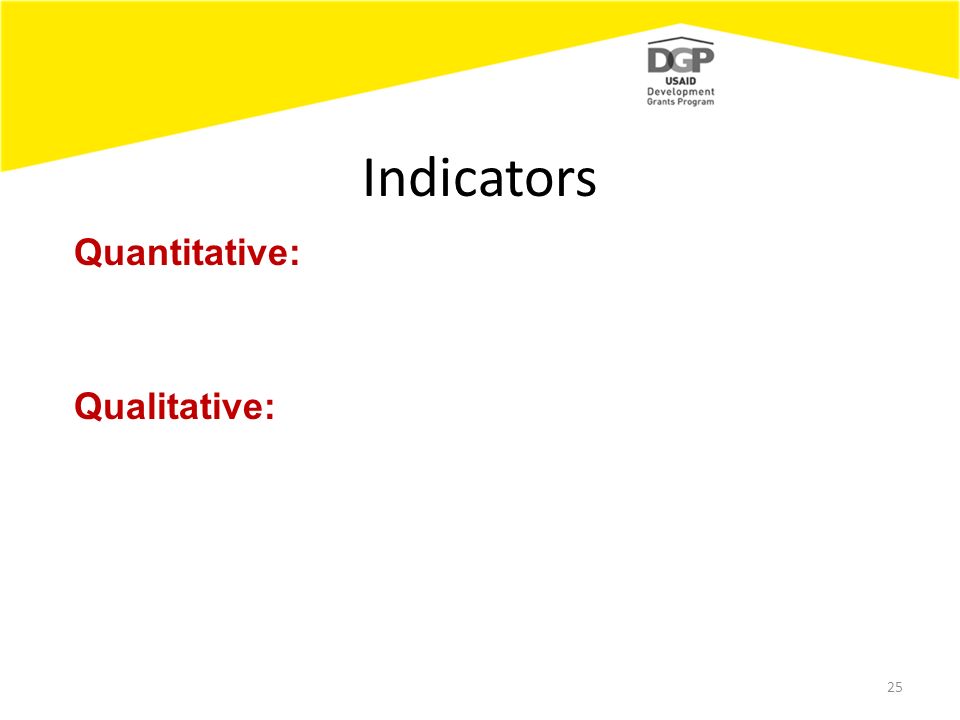 DGP
USAID
Development
Grants Program

Indicators

Quantitative:

Qualitative:

25